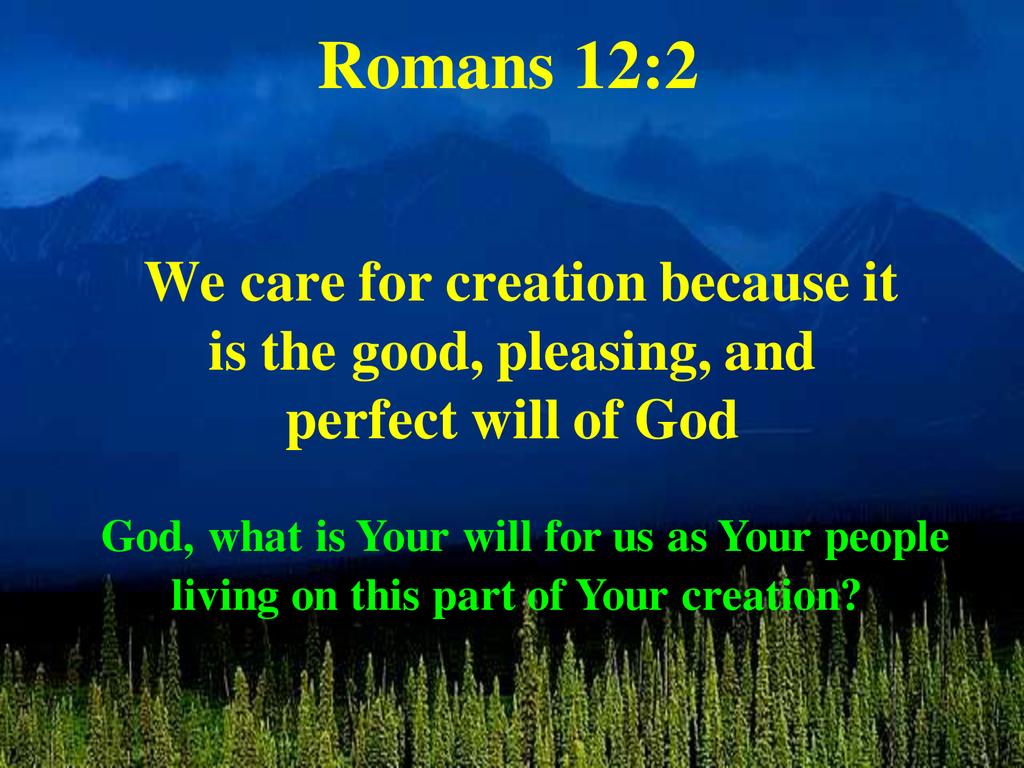 Romans 12:2

We care for creation because it is the good, pleasing, and perfect will of God

God, what is Your will for us as Your people living on this part of Your creation?